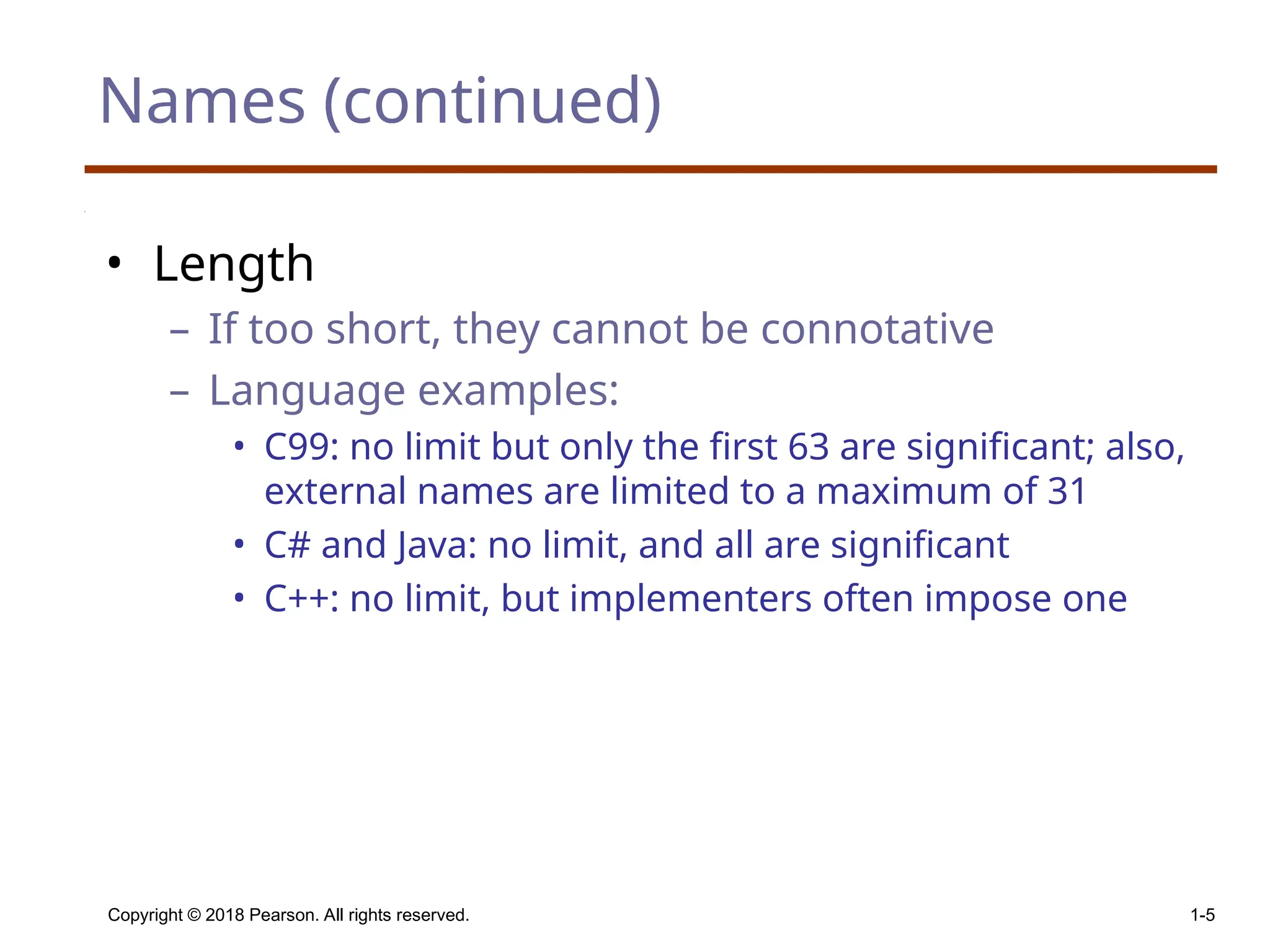 Names (continued)

• Length
– If too short, they cannot be connotative
– Language examples:
• C99: no limit but only the first 63 are significant; also, external names are limited to a maximum of 31
• C# and Java: no limit, and all are significant
• C++: no limit, but implementers often impose one

Copyright © 2018 Pearson. All rights reserved.
1-5